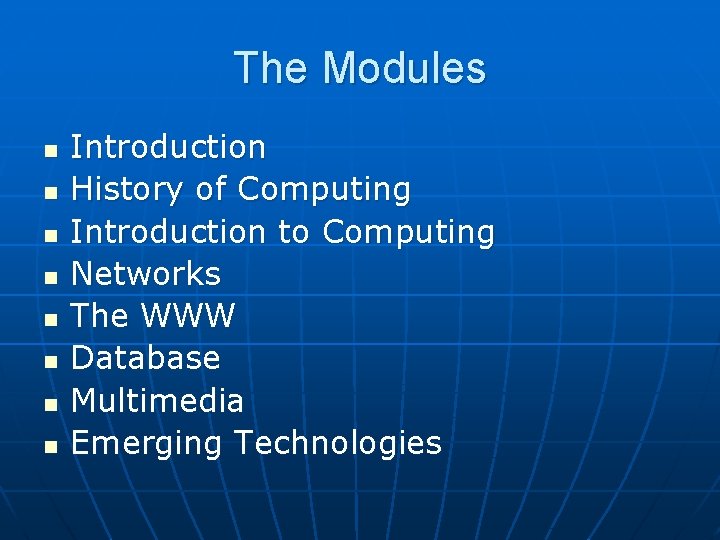 The Modules

- Introduction
- History of Computing
- Introduction to Computing
- Networks
- The WWW
- Database
- Multimedia
- Emerging Technologies